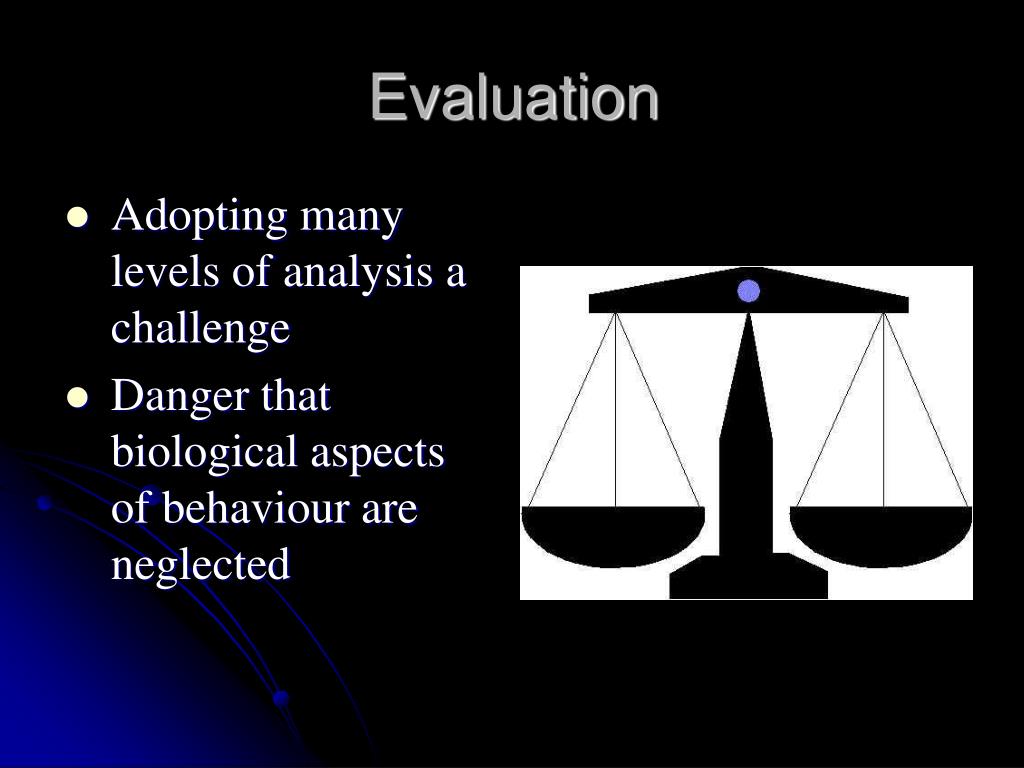 Evaluation

- Adopting many levels of analysis a challenge
- Danger that biological aspects of behaviour are neglected